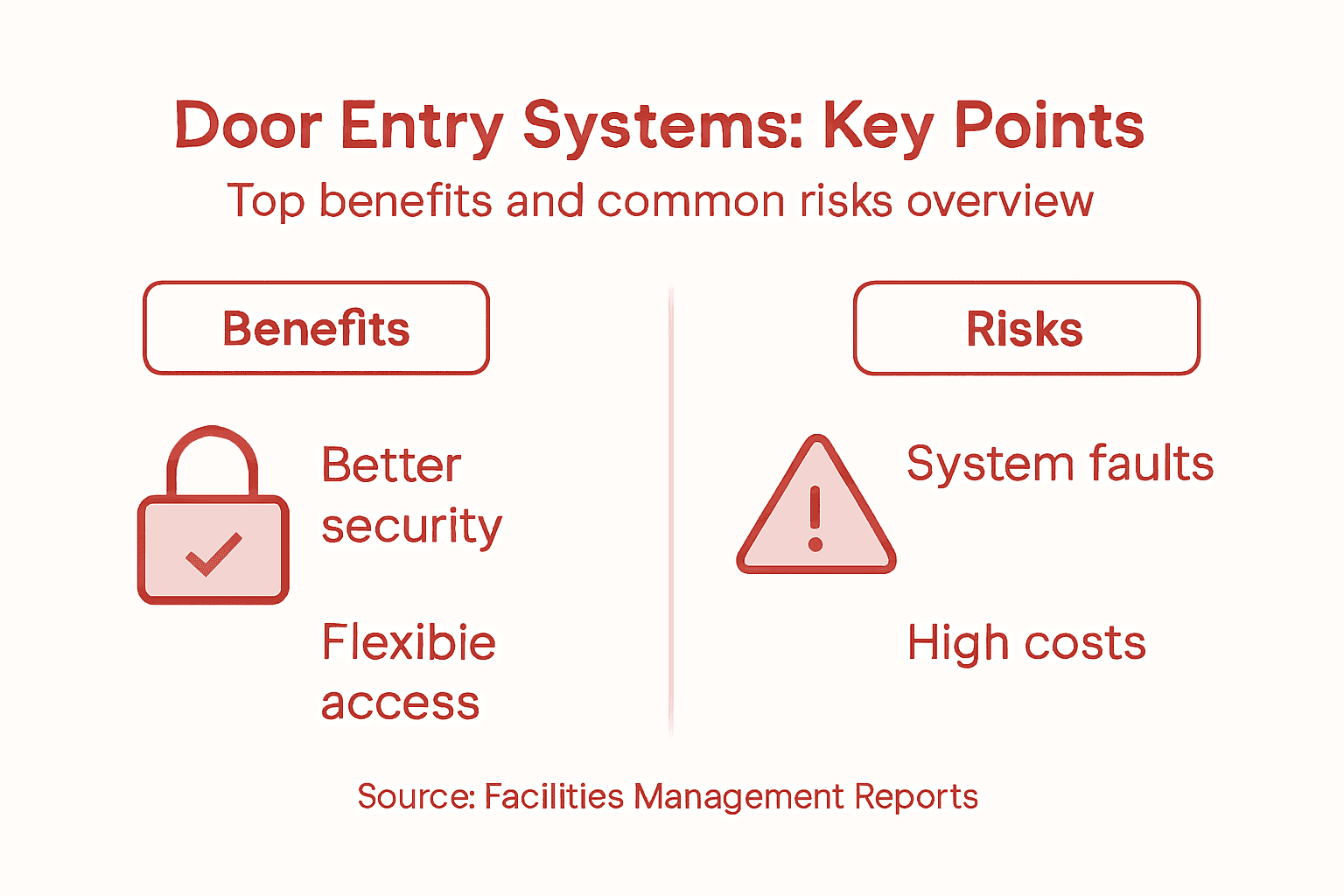 Door Entry Systems: Key Points

Top benefits and common risks overview

Benefits

Better security

Flexibie access

Risks

System faults

High costs

Source: Facilities Management Reports